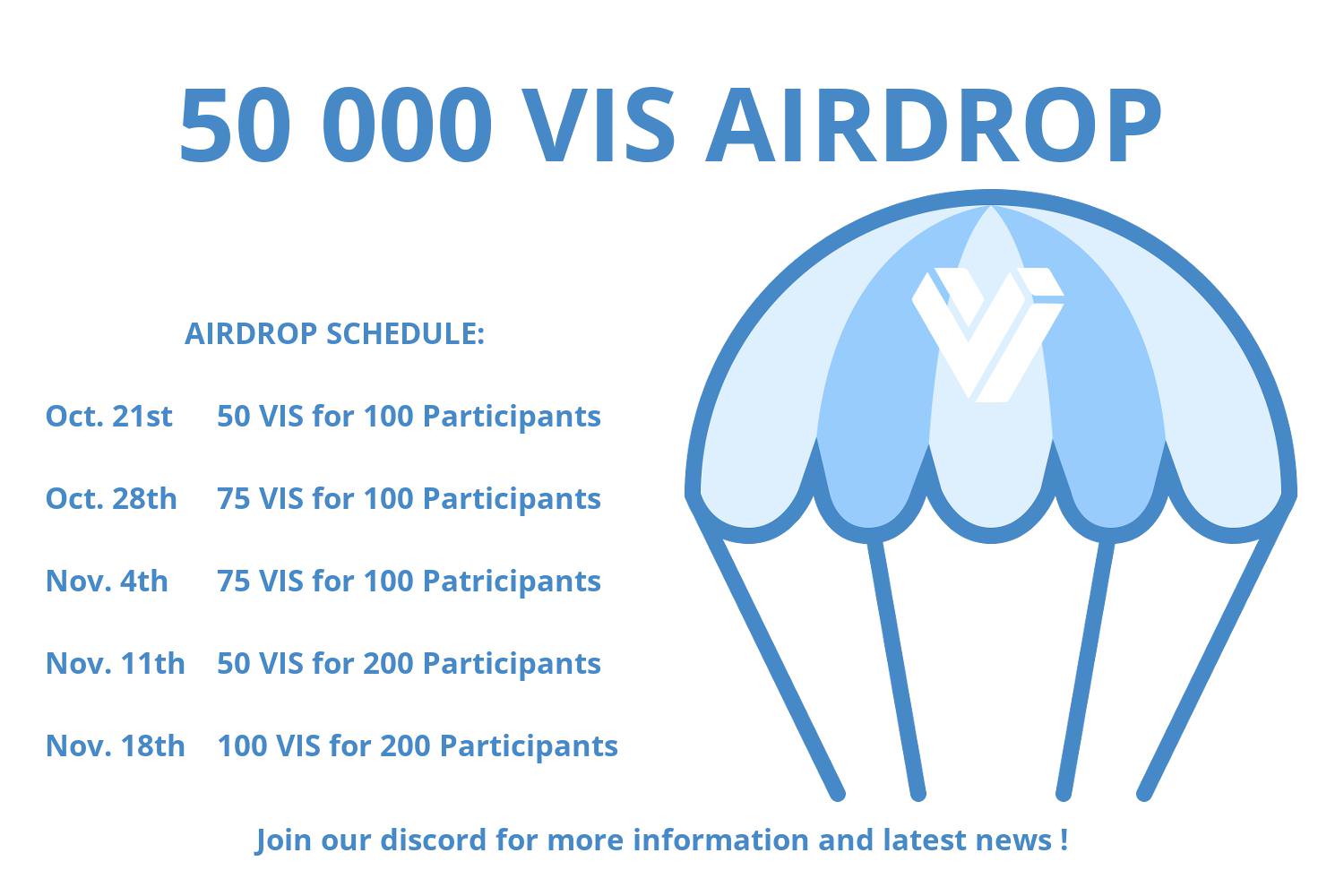 50 000 VIS AIRDROP

AIRDROP SCHEDULE:

Oct. 21st 50 VIS for 100 Participants

Oct. 28th 75 VIS for 100 Participants

Nov. 4th 75 VIS for 100 Patricipants

Nov. 11th 50 VIS for 200 Participants

Nov. 18th 100 VIS for 200 Participants

Join our discord for more information and latest news !